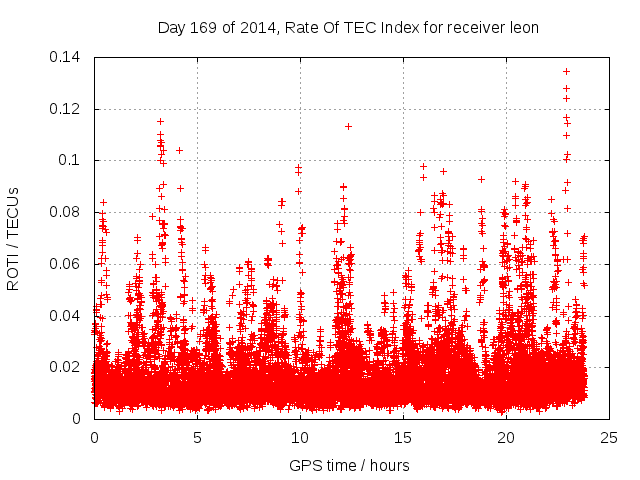 Day 169 of 2014, Rate Of TEC Index for receiver leon

ROTI / TECUs

0.14
0.12
0.1
0.08
0.06
0.04
0.02
0

0
5
10
15
20
25

GPS time / hours